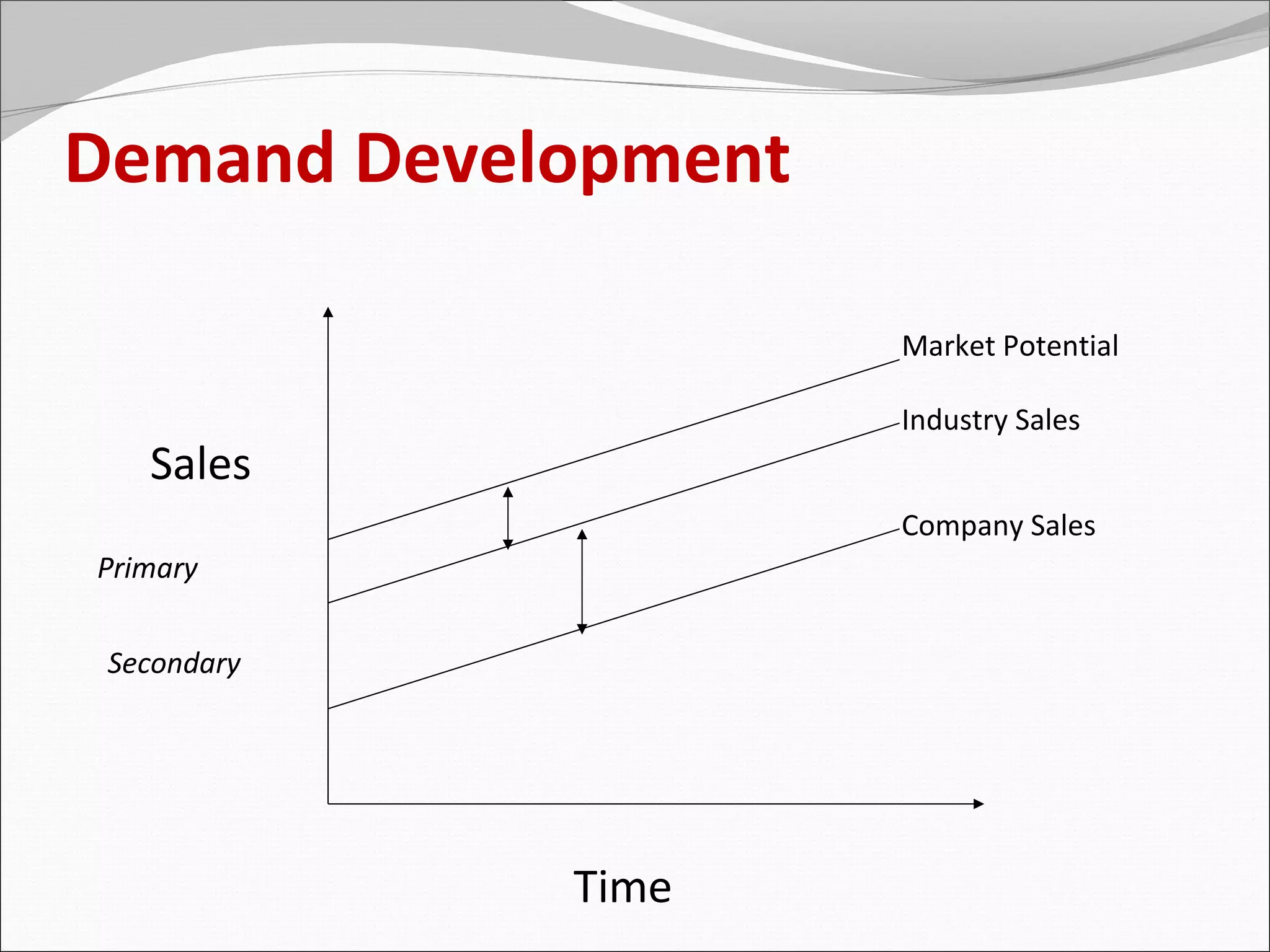 Demand Development

Market Potential

Industry Sales

Sales

Company Sales

Primary

Secondary

Time